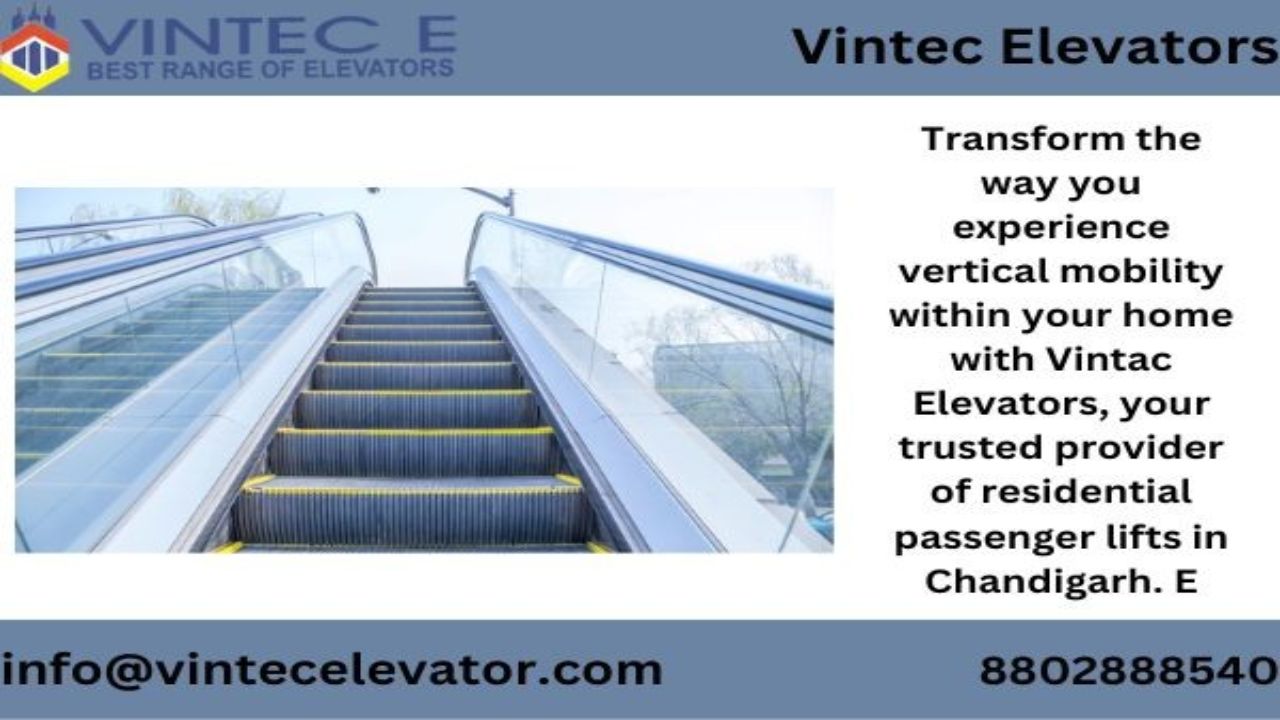 VINTEC E
BEST RANGE OF ELEVATORS

Vintec Elevators

Transform the way you experience vertical mobility within your home with Vintac Elevators, your trusted provider of residential passenger lifts in Chandigarh. E

info@vintecelevator.com

8802888540